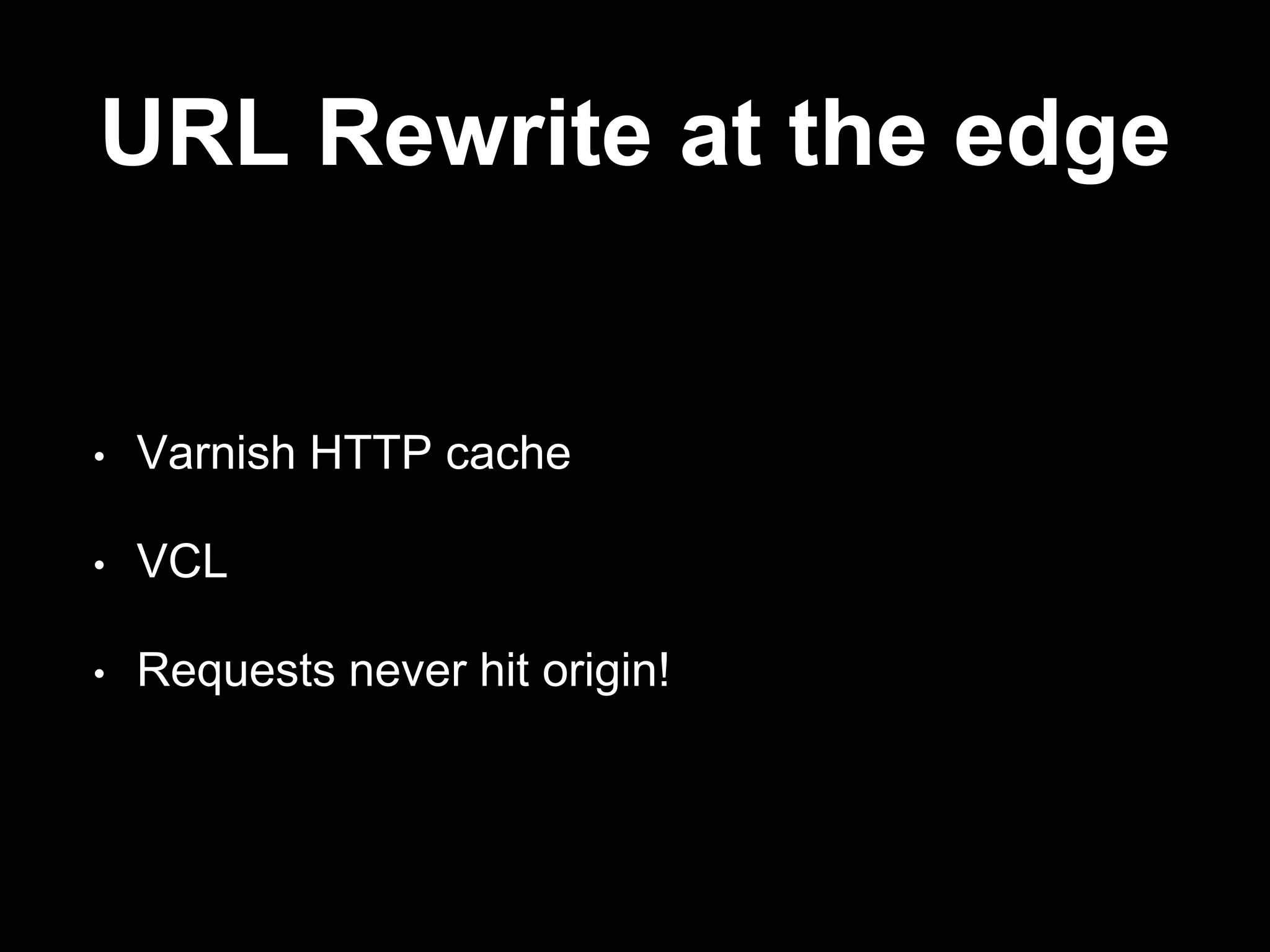 URL Rewrite at the edge

• Varnish HTTP cache

• VCL

• Requests never hit origin!